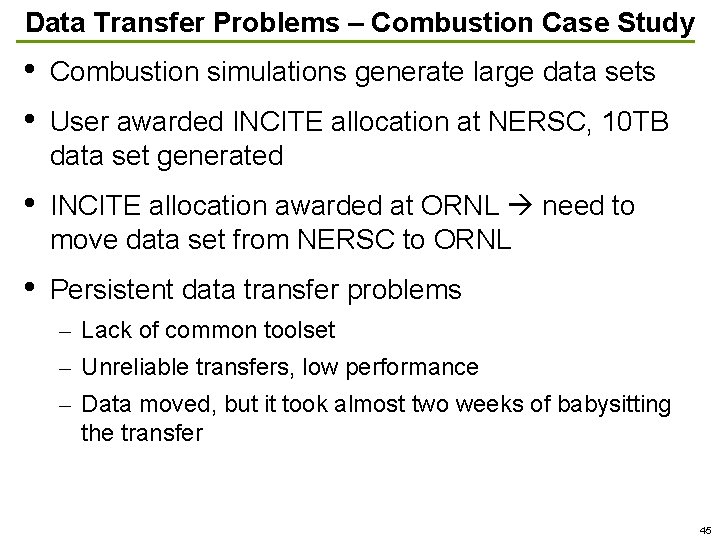 Data Transfer Problems – Combustion Case Study

• Combustion simulations generate large data sets

• User awarded INCITE allocation at NERSC, 10TB data set generated

• INCITE allocation awarded at ORNL → need to move data set from NERSC to ORNL

• Persistent data transfer problems
– Lack of common toolset
– Unreliable transfers, low performance
– Data moved, but it took almost two weeks of babysitting the transfer

45